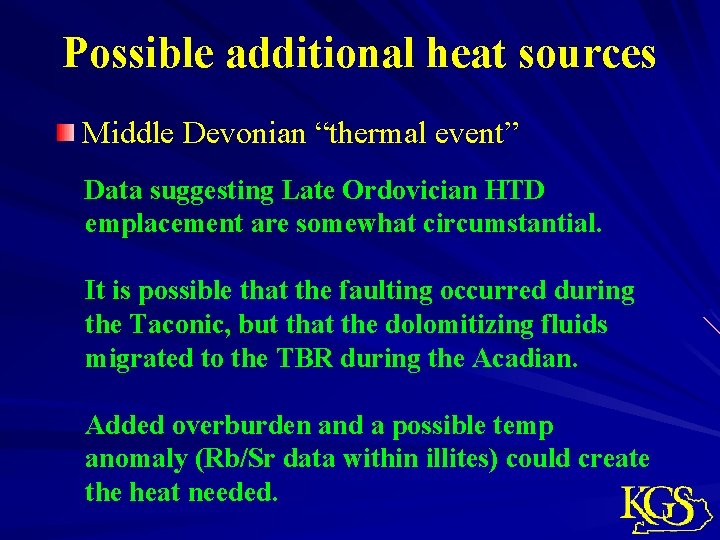 Possible additional heat sources

Middle Devonian “thermal event”

Data suggesting Late Ordovician HTD emplacement are somewhat circumstantial.

It is possible that the faulting occurred during the Taconic, but that the dolomitizing fluids migrated to the TBR during the Acadian.

Added overburden and a possible temp anomaly (Rb/Sr data within illites) could create the heat needed.

KGS